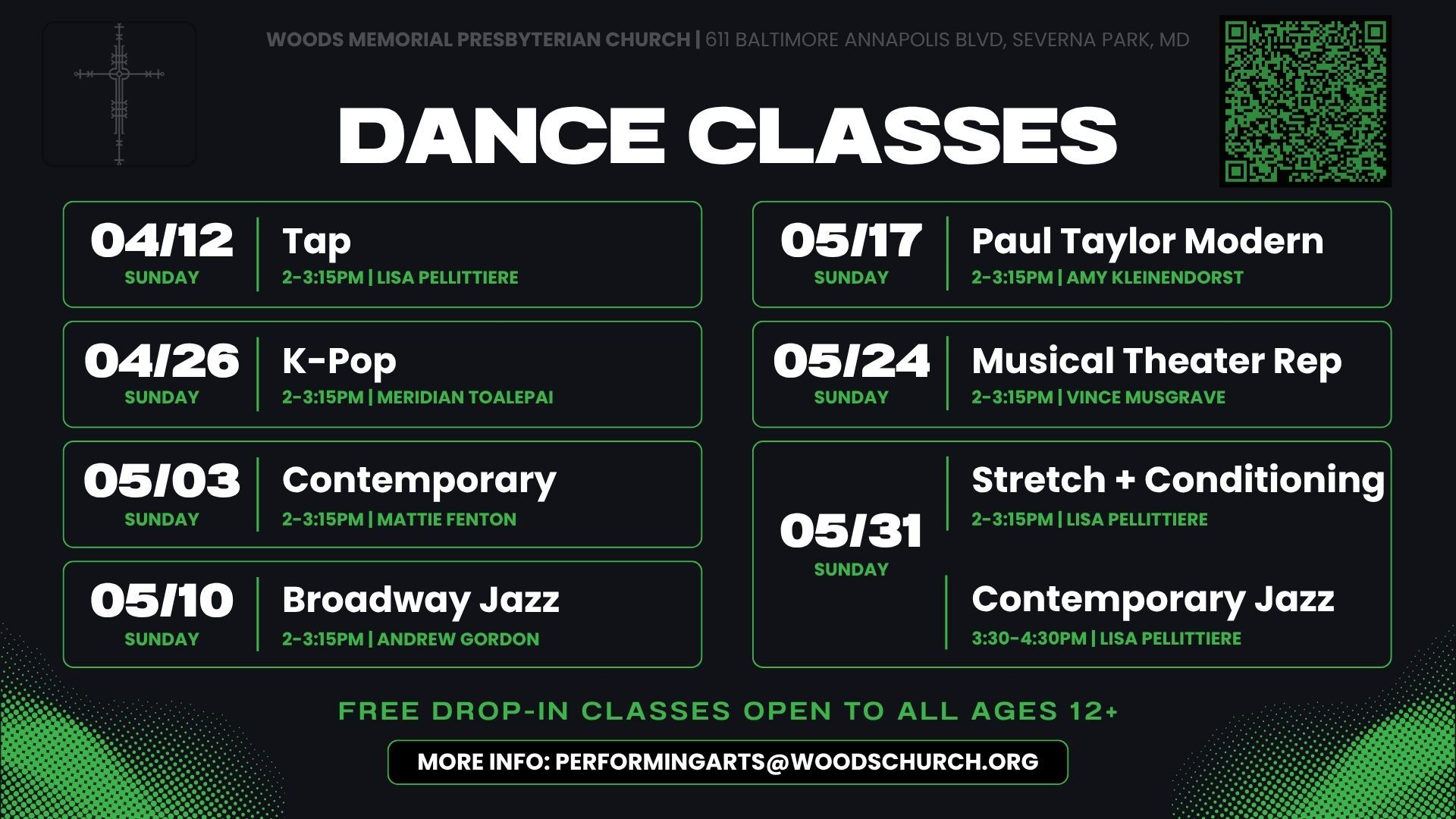 WOODS MEMORIAL PRESBYTERIAN CHURCH | 611 BALTIMORE ANNAPOLIS BLVD, SEVERNA PARK, MD

DANCE CLASSES

04/12
SUNDAY
Tap
2-3:15PM | LISA PELLITTIERE

04/26
SUNDAY
K-Pop
2-3:15PM | MERIDIAN TOALEPAI

05/03
SUNDAY
Contemporary
2-3:15PM | MATTIE FENTON

05/10
SUNDAY
Broadway Jazz
2-3:15PM | ANDREW GORDON

05/17
SUNDAY
Paul Taylor Modern
2-3:15PM | AMY KLEINENDORST

05/24
SUNDAY
Musical Theater Rep
2-3:15PM | VINCE MUSGRAVE

05/31
SUNDAY
Stretch + Conditioning
2-3:15PM | LISA PELLITTIERE
Contemporary Jazz
3:30-4:30PM | LISA PELLITTIERE

FREE DROP-IN CLASSES OPEN TO ALL AGES 12+

MORE INFO: PERFORMINGARTS@WOODSCHURCH.ORG